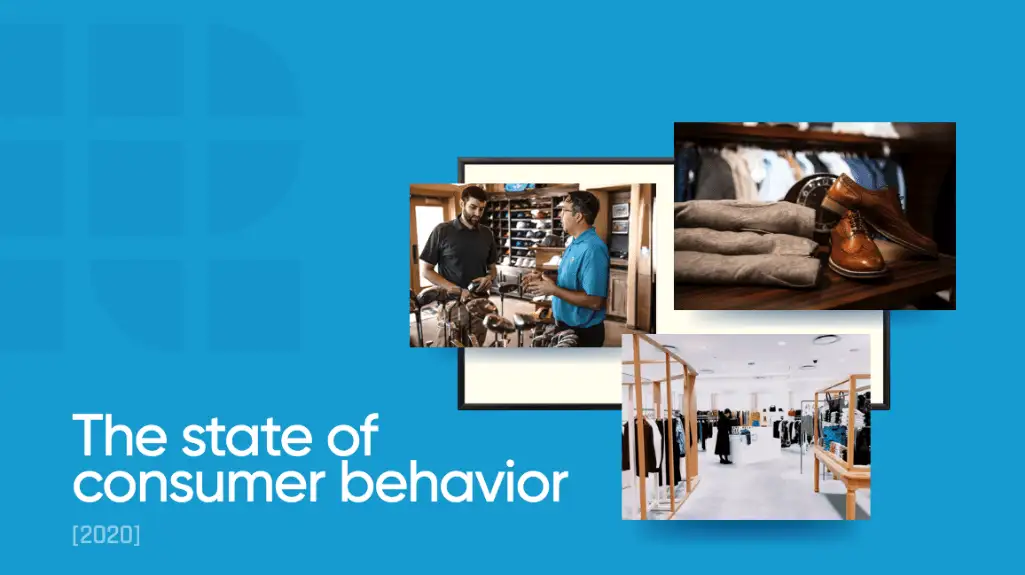 The state of consumer behavior

[2020]